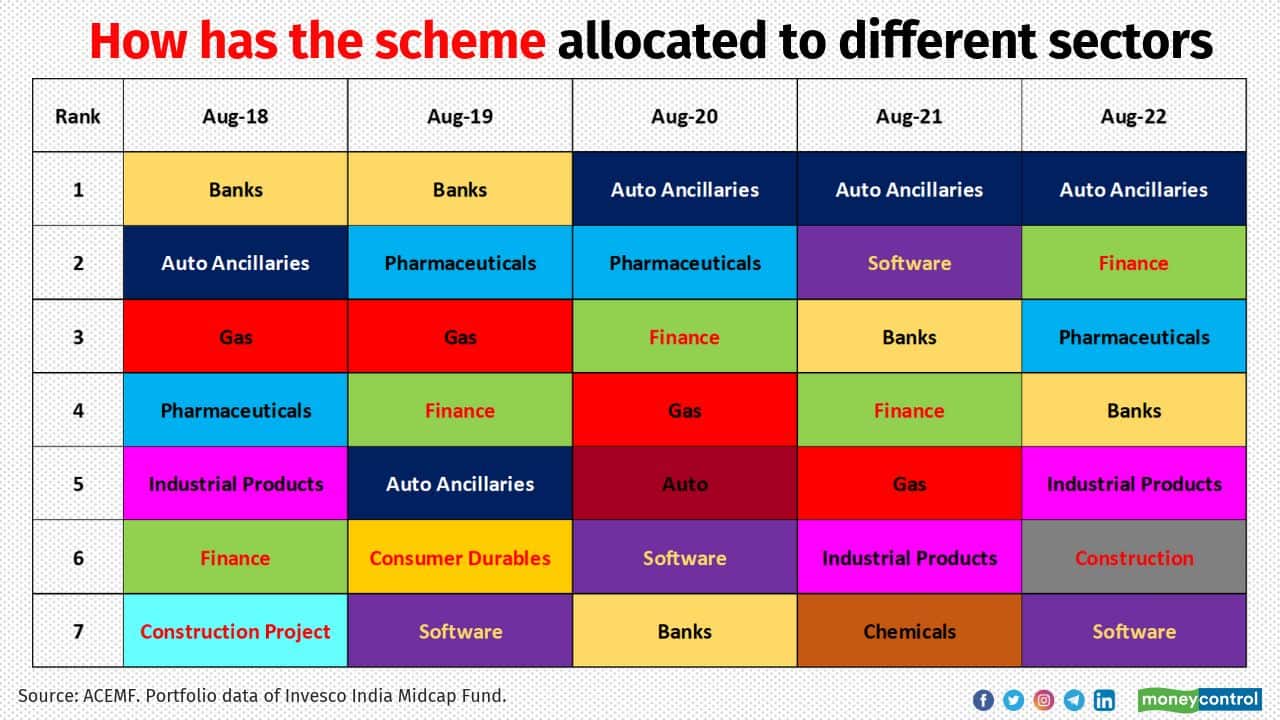 How has the scheme allocated to different sectors

| Rank | Aug-18 | Aug-19 | Aug-20 | Aug-21 | Aug-22 |
|---|---|---|---|---|---|
| 1 | Banks | Banks | Auto Ancillaries | Auto Ancillaries | Auto Ancillaries |
| 2 | Auto Ancillaries | Pharmaceuticals | Pharmaceuticals | Software | Finance |
| 3 | Gas | Gas | Finance | Banks | Pharmaceuticals |
| 4 | Pharmaceuticals | Finance | Gas | Finance | Banks |
| 5 | Industrial Products | Auto Ancillaries | Auto | Gas | Industrial Products |
| 6 | Finance | Consumer Durables | Software | Industrial Products | Construction |
| 7 | Construction Project | Software | Banks | Chemicals | Software |

Source: ACEMF. Portfolio data of Invesco India Midcap Fund.

moneycontrol